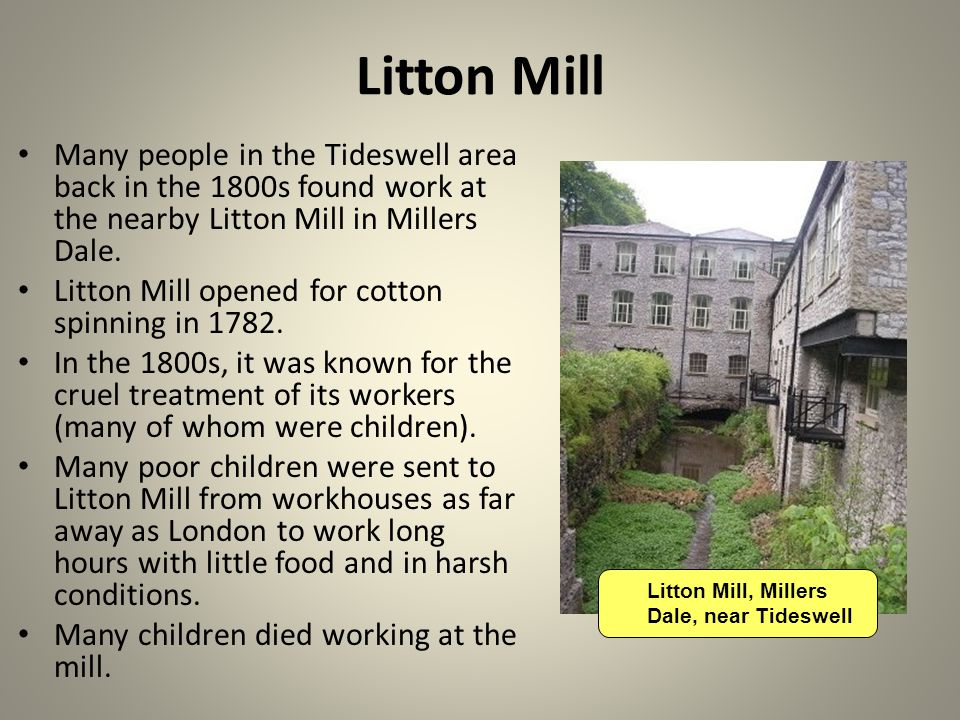 Litton Mill

• Many people in the Tideswell area back in the 1800s found work at the nearby Litton Mill in Millers Dale.
• Litton Mill opened for cotton spinning in 1782.
• In the 1800s, it was known for the cruel treatment of its workers (many of whom were children).
• Many poor children were sent to Litton Mill from workhouses as far away as London to work long hours with little food and in harsh conditions.
• Many children died working at the mill.

Litton Mill, Millers Dale, near Tideswell